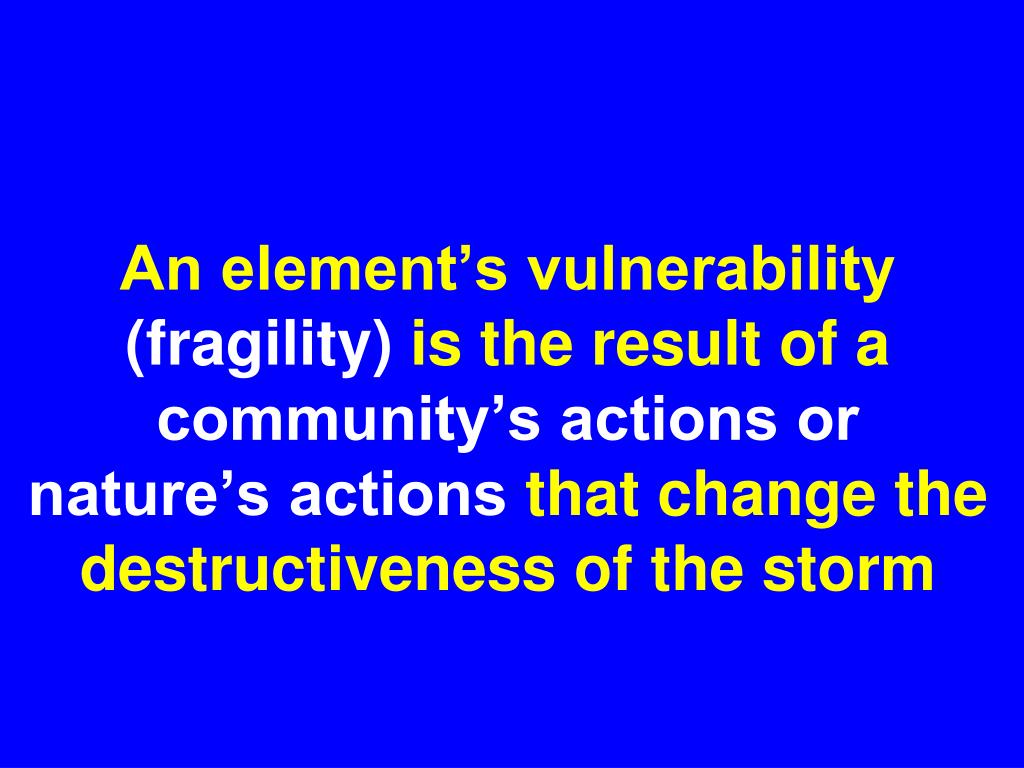 An element’s vulnerability (fragility) is the result of a community’s actions or nature’s actions that change the destructiveness of the storm